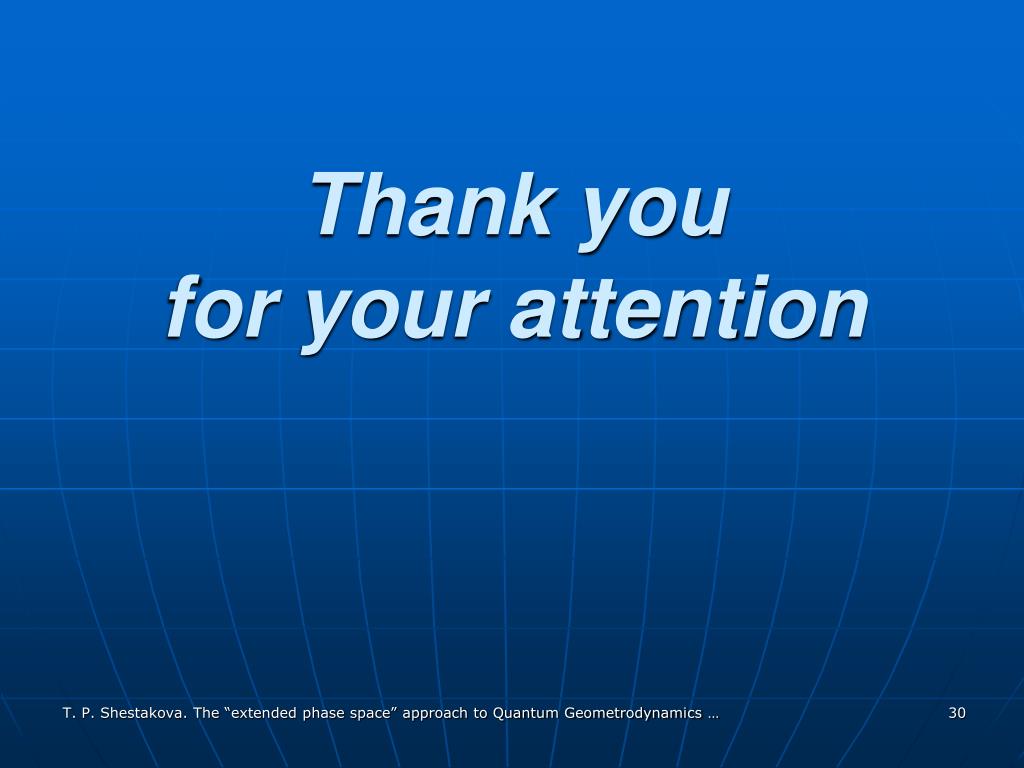 Thank you
for your attention

T. P. Shestakova. The “extended phase space” approach to Quantum Geometrodynamics …

30